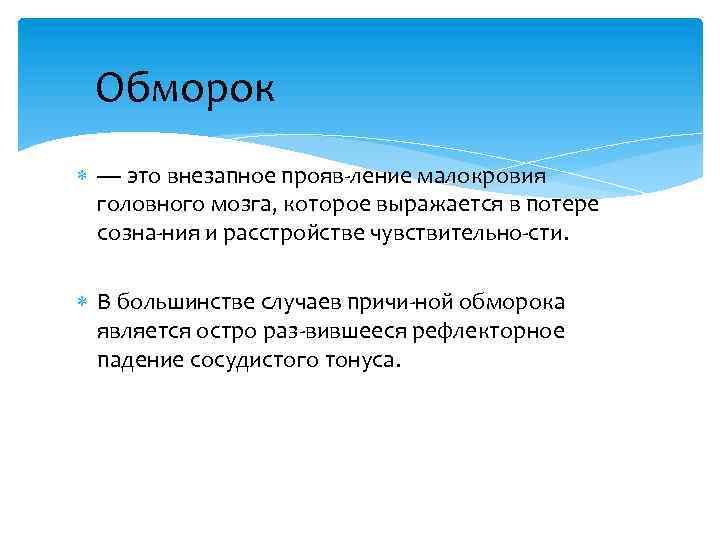 Обморок

— это внезапное прояв-ление малокровия головного мозга, которое выражается в потере созна-ния и расстройстве чувствительно-сти.

В большинстве случаев причи-ной обморока является остро раз-вившееся рефлекторное падение сосудистого тонуса.